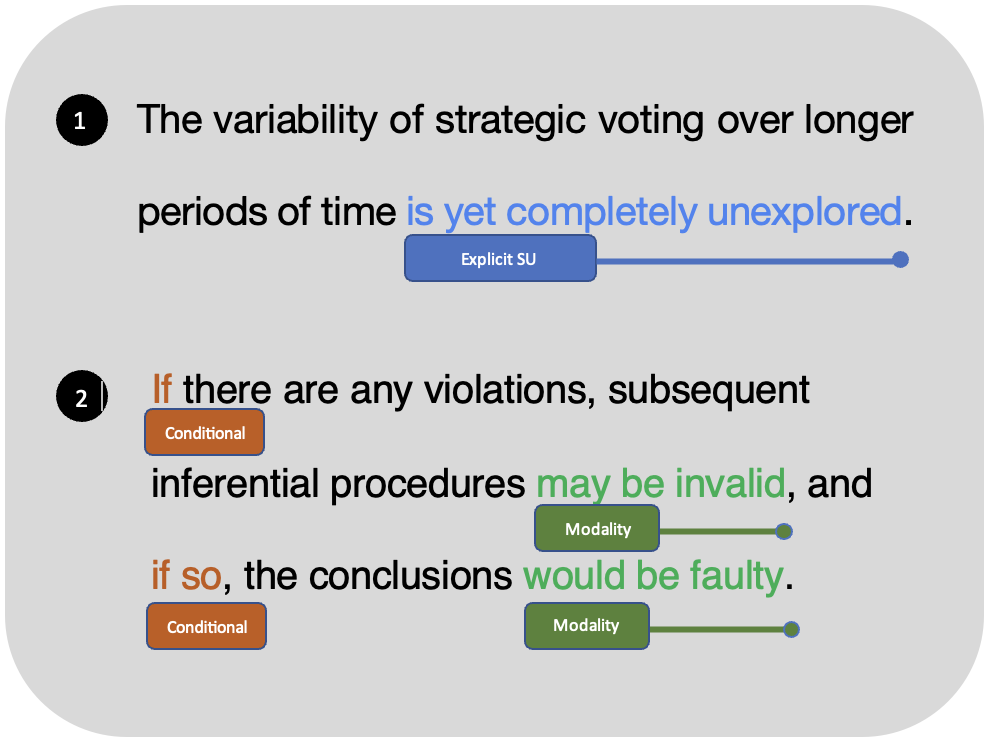 1 The variability of strategic voting over longer periods of time is yet completely unexplored.

Explicit SU

2 If there are any violations, subsequent inferential procedures may be invalid, and if so, the conclusions would be faulty.

Conditional

Modality

Conditional

Modality